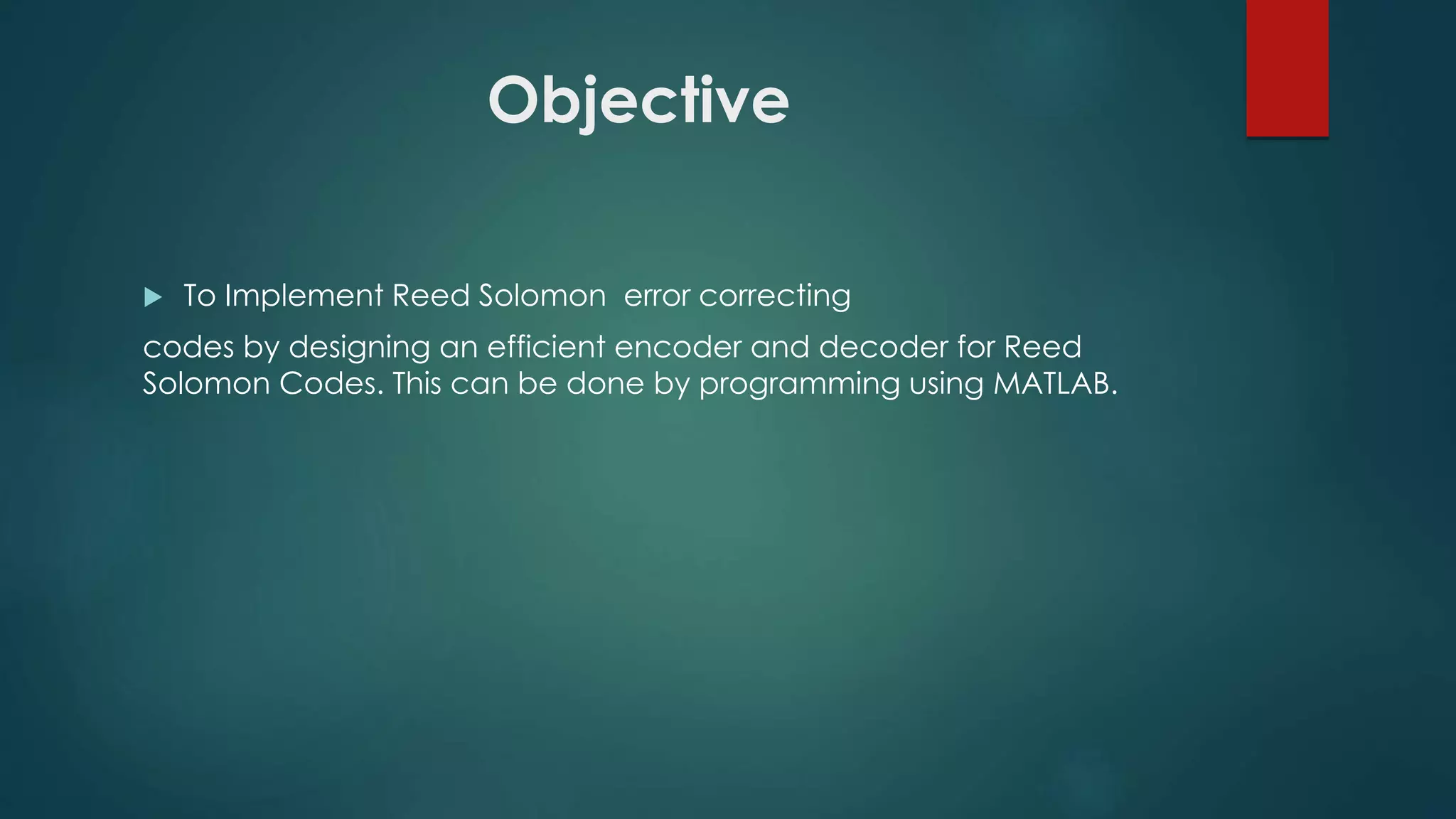 Objective

To Implement Reed Solomon error correcting

codes by designing an efficient encoder and decoder for Reed Solomon Codes. This can be done by programming using MATLAB.